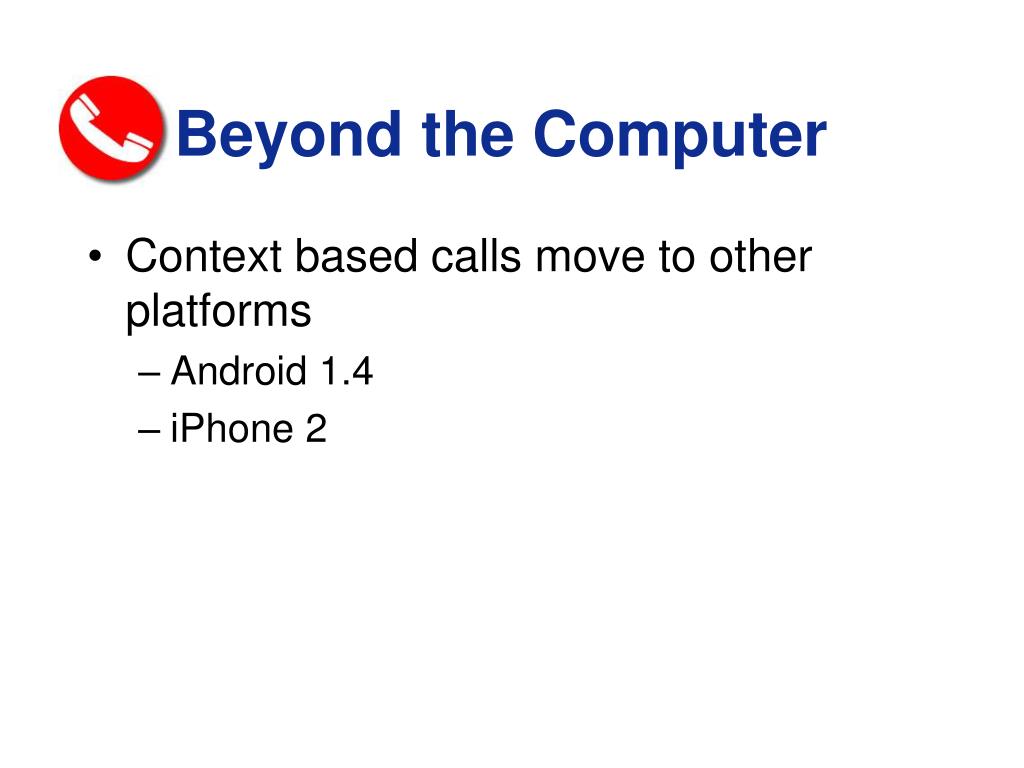 Beyond the Computer

• Context based calls move to other platforms
– Android 1.4
– iPhone 2